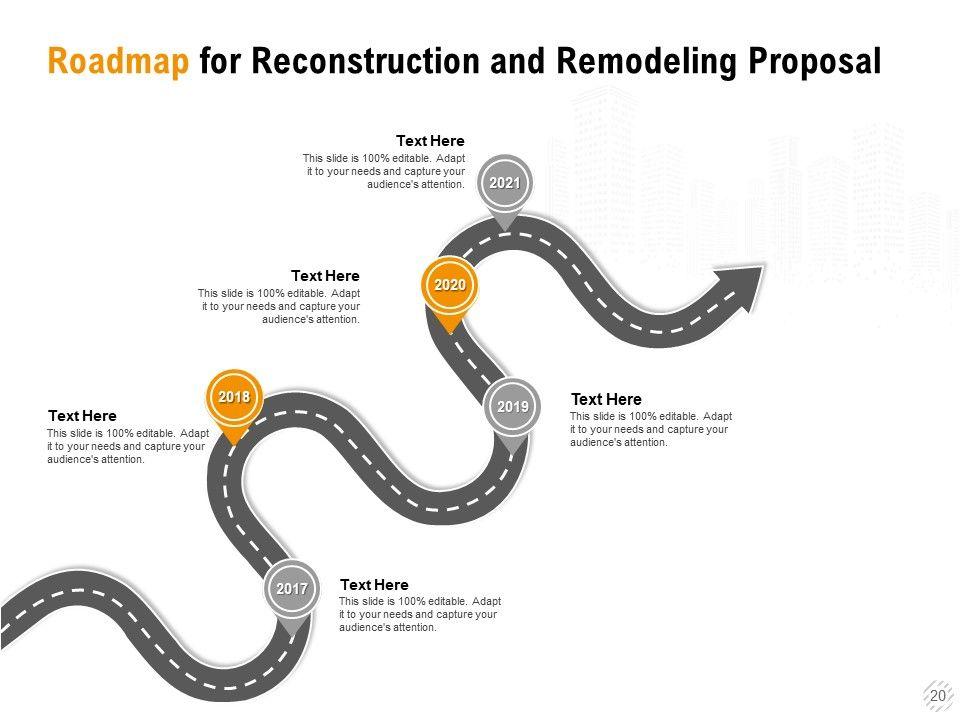 Roadmap for Reconstruction and Remodeling Proposal

Text Here
This slide is 100% editable. Adapt it to your needs and capture your audience's attention.

2021

Text Here
This slide is 100% editable. Adapt it to your needs and capture your audience's attention.

2020

2018

Text Here
This slide is 100% editable. Adapt it to your needs and capture your audience's attention.

2019

Text Here
This slide is 100% editable. Adapt it to your needs and capture your audience's attention.

2017

Text Here
This slide is 100% editable. Adapt it to your needs and capture your audience's attention.

20